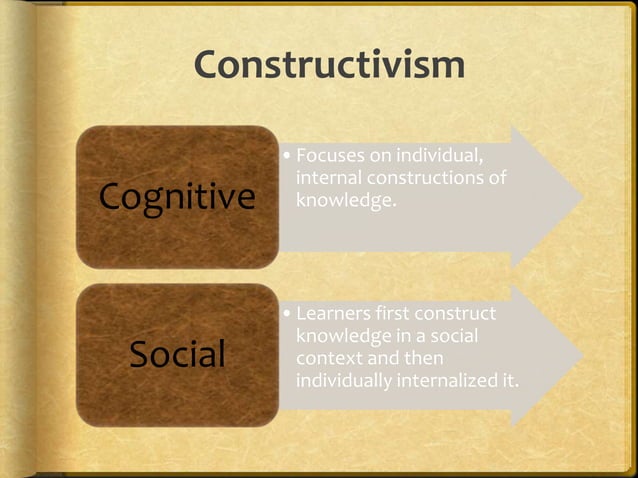 Constructivism

Cognitive

• Focuses on individual, internal constructions of knowledge.

Social

• Learners first construct knowledge in a social context and then individually internalized it.